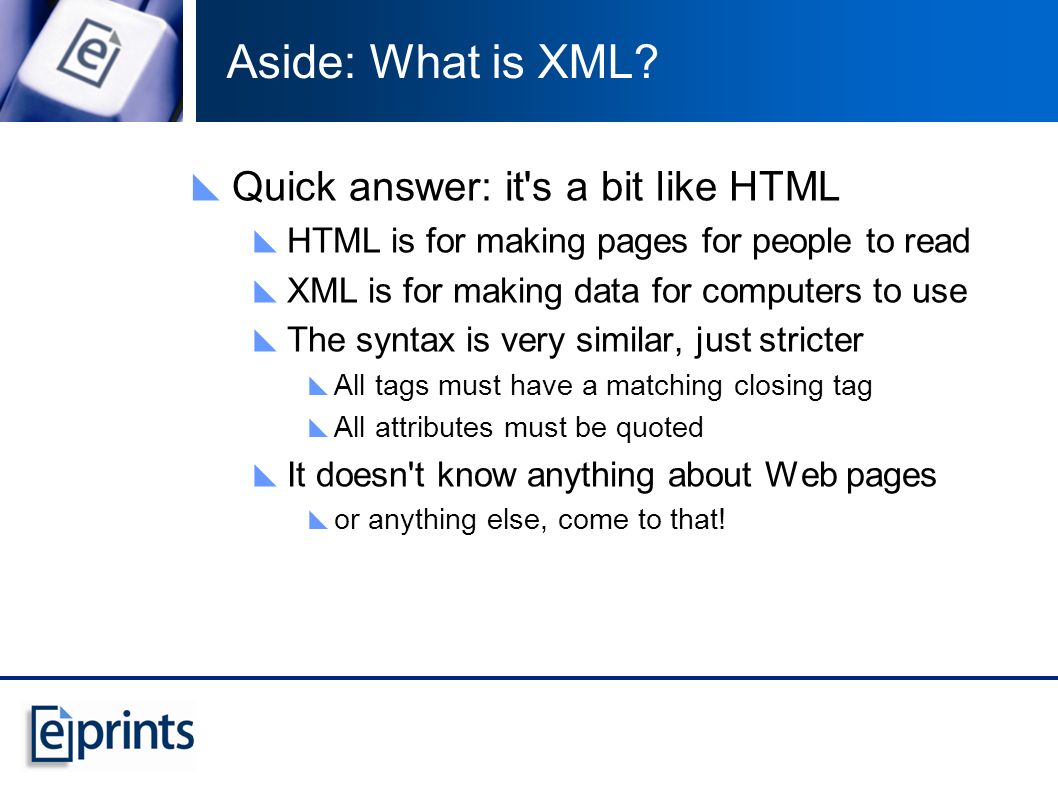 Aside: What is XML?

Quick answer: it's a bit like HTML

HTML is for making pages for people to read

XML is for making data for computers to use

The syntax is very similar, just stricter

All tags must have a matching closing tag

All attributes must be quoted

It doesn't know anything about Web pages

or anything else, come to that!

eprints